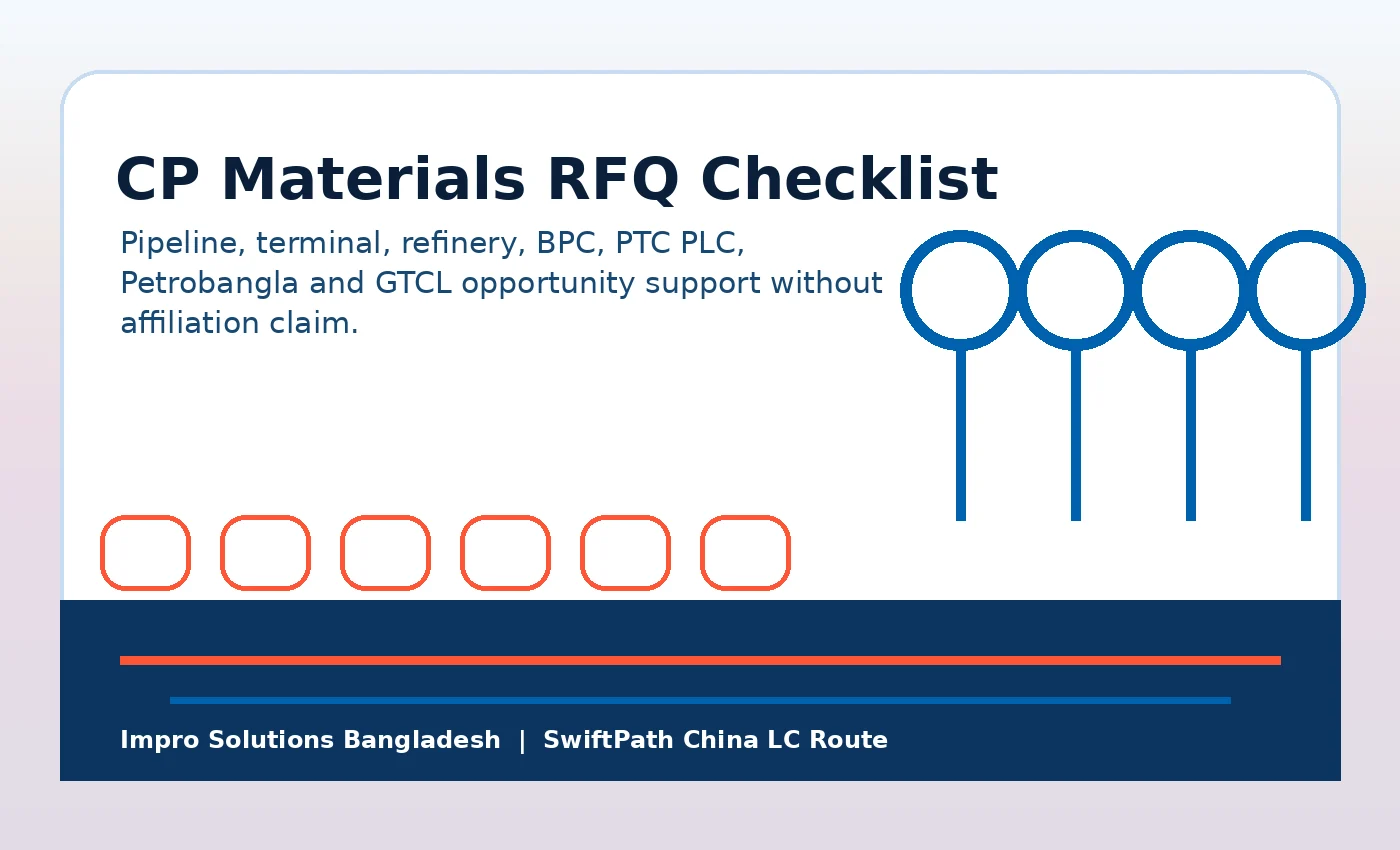 CP Materials RFQ Checklist

Pipeline, terminal, refinery, BPC, PTC PLC, Petrobangla and GTCL opportunity support without affiliation claim.

Impro Solutions Bangladesh | SwiftPath China LC Route